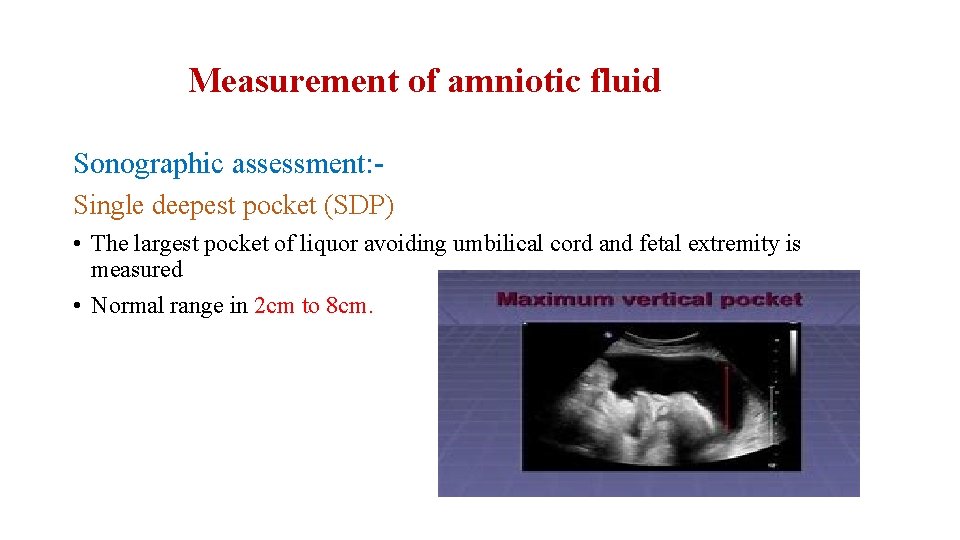 Measurement of amniotic fluid

Sonographic assessment:-

Single deepest pocket (SDP)

• The largest pocket of liquor avoiding umbilical cord and fetal extremity is measured

• Normal range in 2cm to 8cm.

Maximum vertical pocket